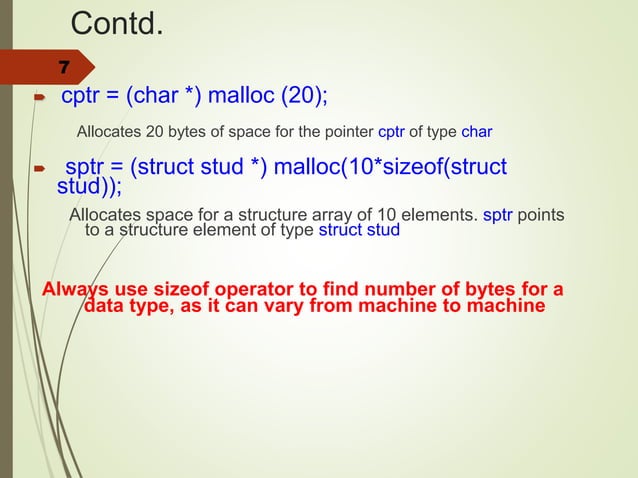 Contd.

7

cptr = (char *) malloc (20);

Allocates 20 bytes of space for the pointer cptr of type char

sptr = (struct stud *) malloc(10*sizeof(struct stud));

Allocates space for a structure array of 10 elements. sptr points to a structure element of type struct stud

Always use sizeof operator to find number of bytes for a data type, as it can vary from machine to machine